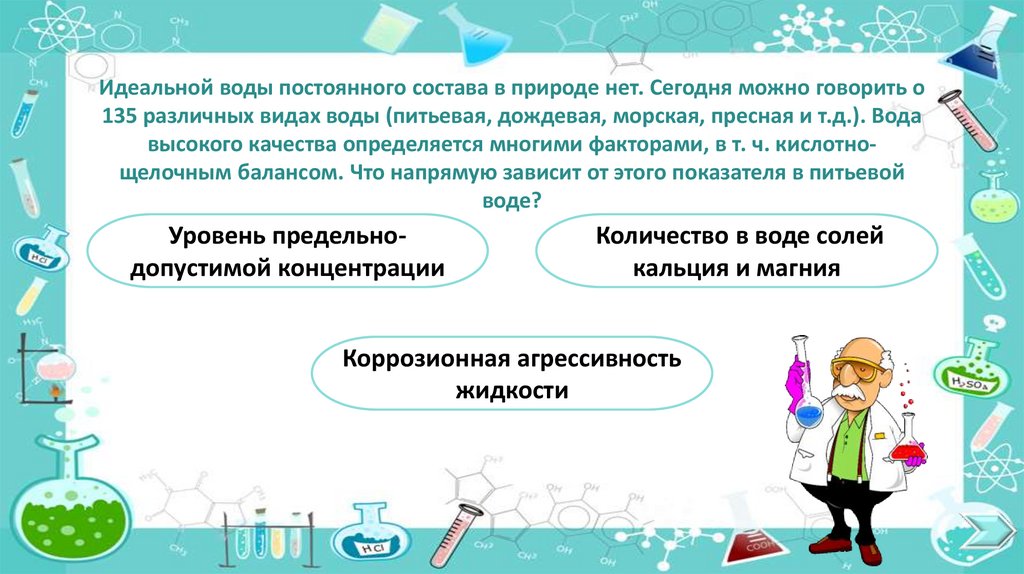 Идеальной воды постоянного состава в природе нет. Сегодня можно говорить о 135 различных видах воды (питьевая, дождевая, морская, пресная и т.д.). Вода высокого качества определяется многими факторами, в т. ч. кислотно-щелочным балансом. Что напрямую зависит от этого показателя в питьевой воде?

Уровень предельно-допустимой концентрации

Количество в воде солей кальция и магния

Коррозионная агрессивность жидкости

HCl

$H_2SO_4$

HCl